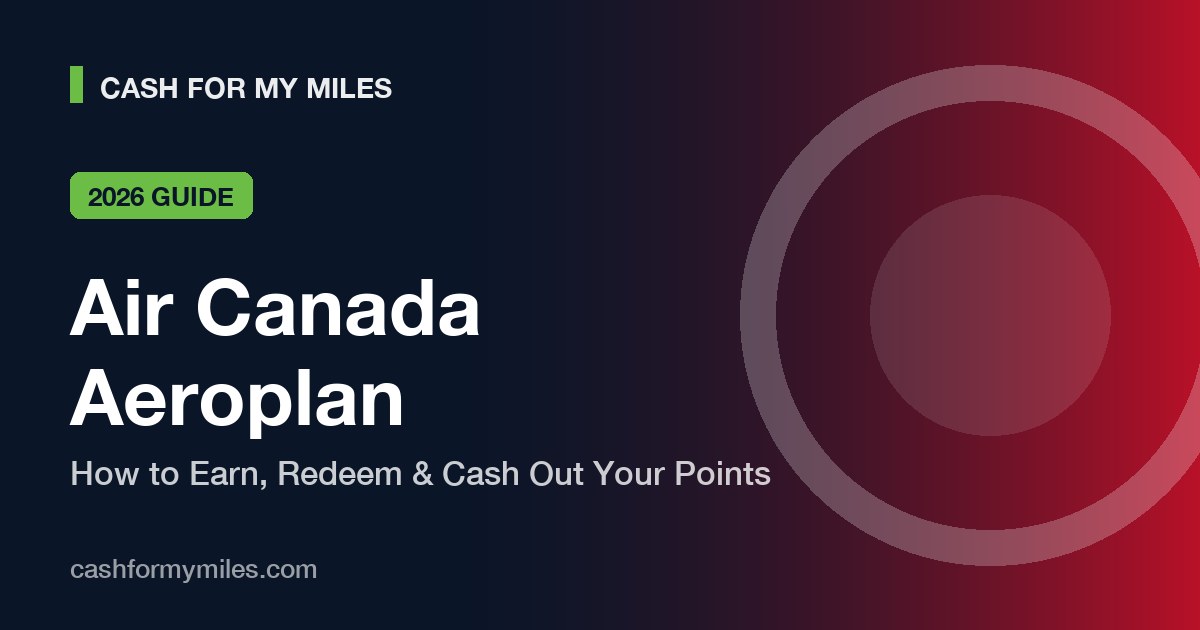 CASH FOR MY MILES

2026 GUIDE

Air Canada Aeroplan

How to Earn, Redeem & Cash Out Your Points

cashformymiles.com